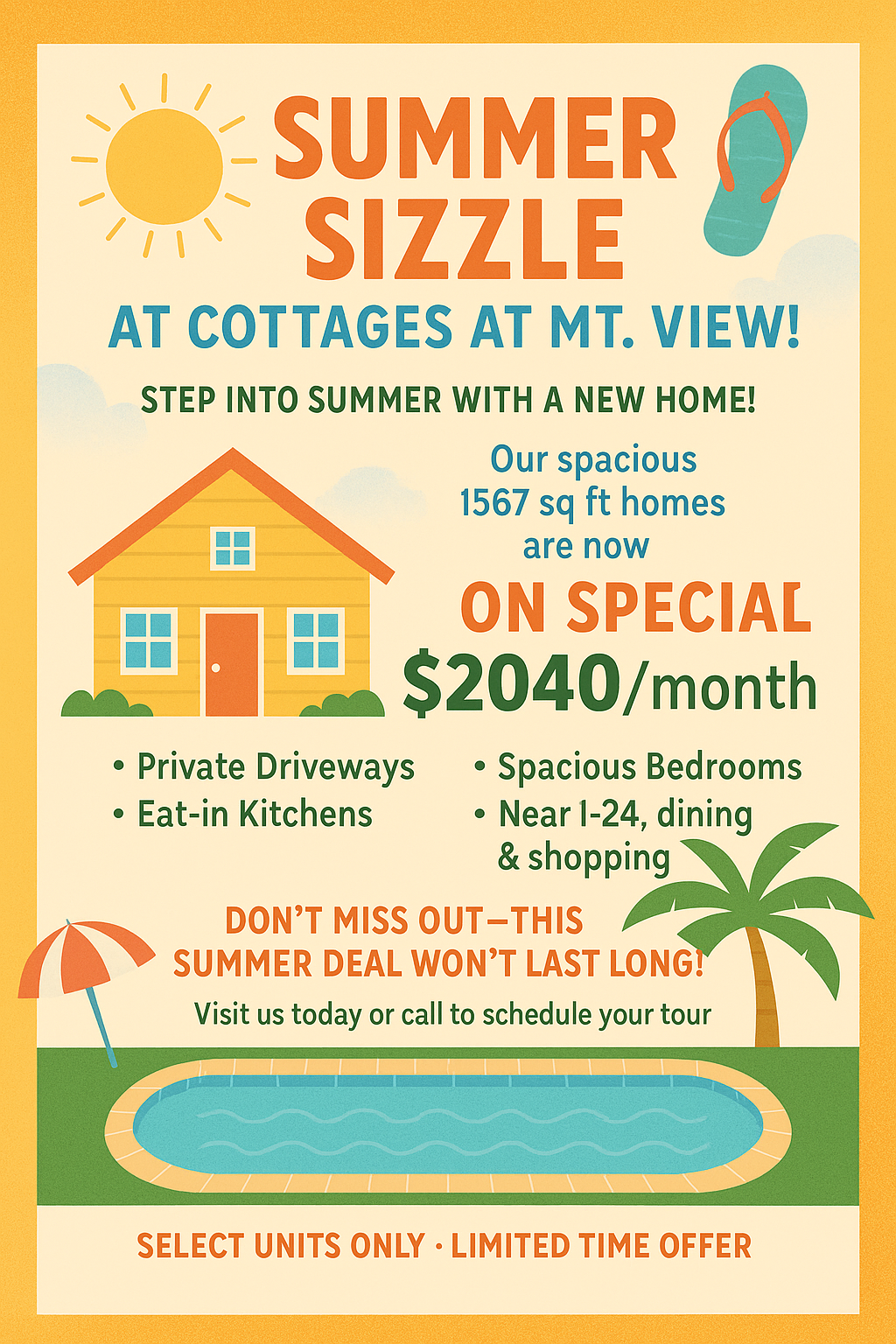 SUMMER SIZZLE

AT COTTAGES AT MT. VIEW!

STEP INTO SUMMER WITH A NEW HOME!

Our spacious 1567 sq ft homes are now

ON SPECIAL

$2040/month

• Private Driveways
• Eat-in Kitchens

• Spacious Bedrooms
• Near I-24, dining & shopping

DON'T MISS OUT—THIS SUMMER DEAL WON'T LAST LONG!

Visit us today or call to schedule your tour

SELECT UNITS ONLY · LIMITED TIME OFFER